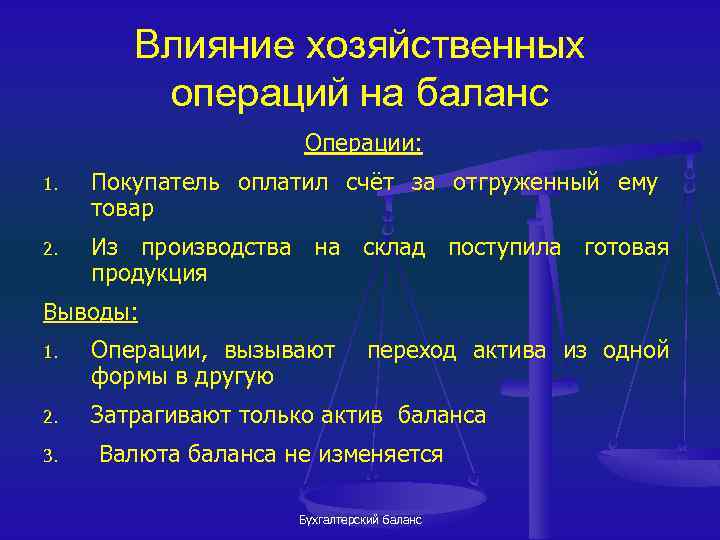 Влияние хозяйственных операций на баланс

Операции:

1. Покупатель оплатил счёт за отгруженный ему товар

2. Из производства на склад поступила готовая продукция

Выводы:

1. Операции, вызывают переход актива из одной формы в другую

2. Затрагивают только актив баланса

3. Валюта баланса не изменяется

Бухгалтерский баланс